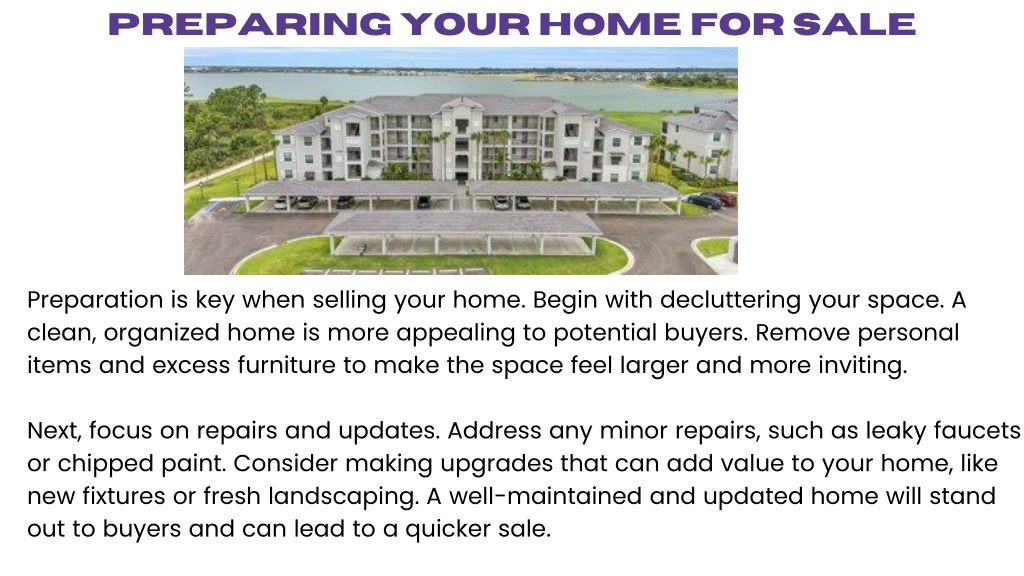 PREPARING YOUR HOME FOR SALE

Preparation is key when selling your home. Begin with decluttering your space. A clean, organized home is more appealing to potential buyers. Remove personal items and excess furniture to make the space feel larger and more inviting.

Next, focus on repairs and updates. Address any minor repairs, such as leaky faucets or chipped paint. Consider making upgrades that can add value to your home, like new fixtures or fresh landscaping. A well-maintained and updated home will stand out to buyers and can lead to a quicker sale.